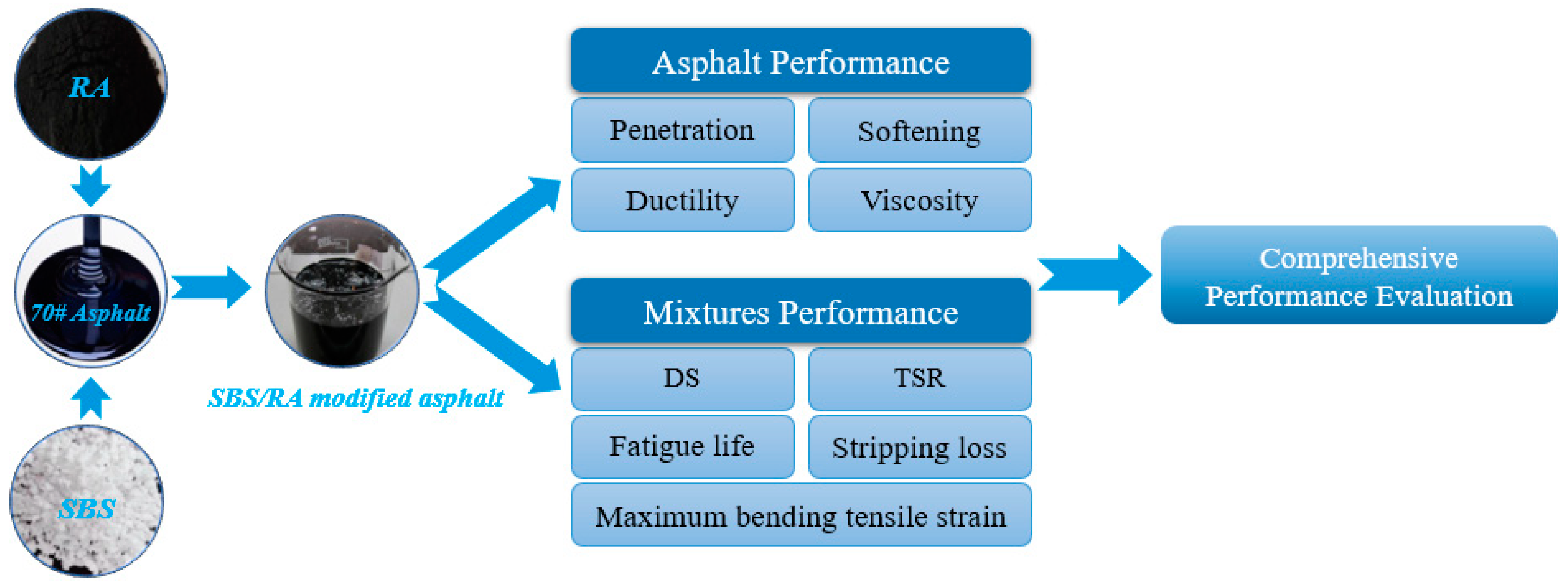 RA

70# Asphalt

SBS

SBS/RA modified asphalt

Asphalt Performance

Penetration

Softening

Ductility

Viscosity

Mixtures Performance

DS

TSR

Fatigue life

Stripping loss

Maximum bending tensile strain

Comprehensive Performance Evaluation